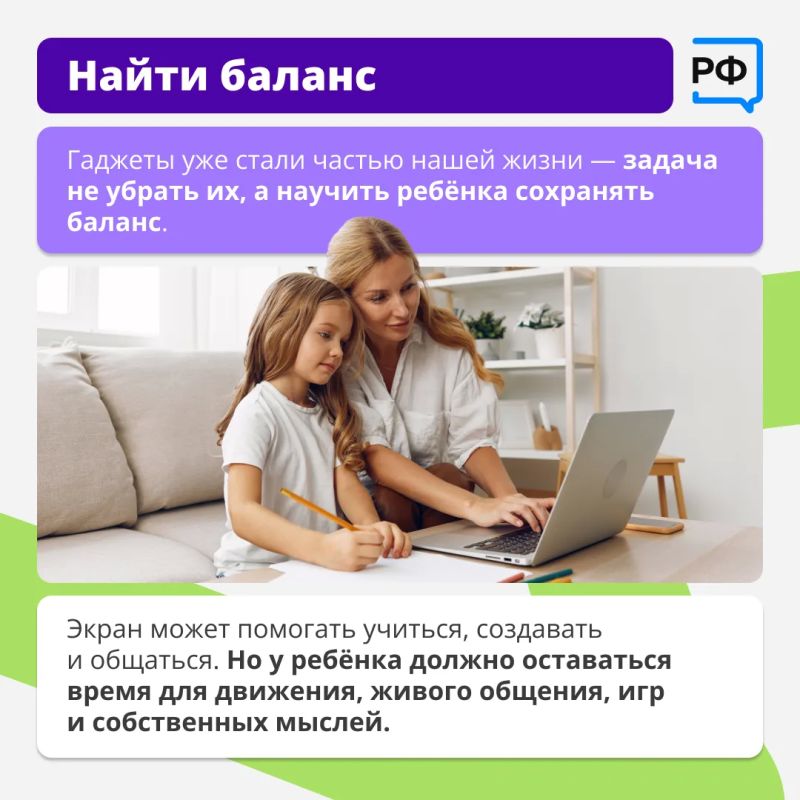 Найти баланс

РФ

Гаджеты уже стали частью нашей жизни — задача не убрать их, а научить ребёнка сохранять баланс.

Экран может помогать учиться, создавать и общаться. Но у ребёнка должно оставаться время для движения, живого общения, игр и собственных мыслей.